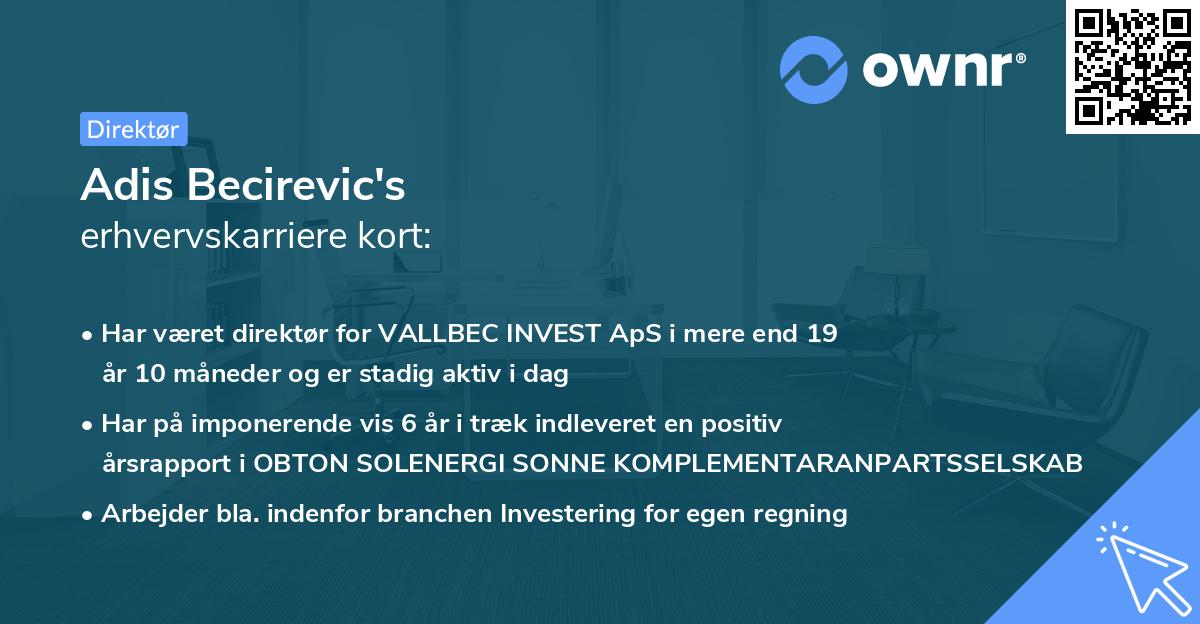 ownr®

Direktør

Adis Becirevic's
erhvervskarriere kort:

• Har været direktør for VALLBEC INVEST ApS i mere end 19 år 10 måneder og er stadig aktiv i dag
• Har på imponerende vis 6 år i træk indleveret en positiv årsrapport i OBTON SOLENERGI SONNE KOMPLEMENTARANPARTSSELSKAB
• Arbejder bla. indenfor branchen Investering for egen regning